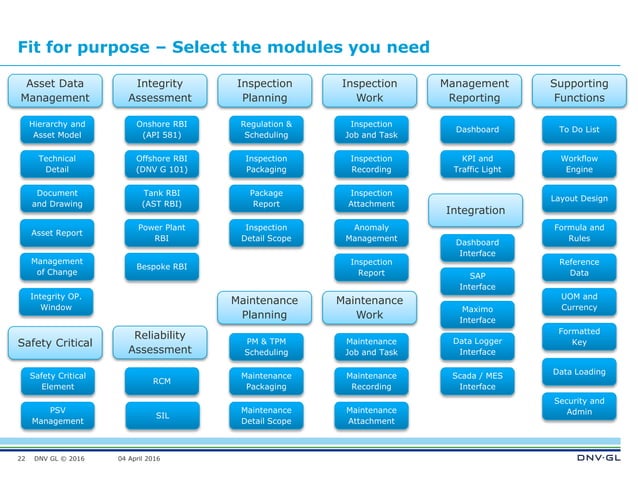 Fit for purpose – Select the modules you need

Asset Data Management

Hierarchy and Asset Model

Technical Detail

Document and Drawing

Asset Report

Management of Change

Integrity OP. Window

Safety Critical

Safety Critical Element

PSV Management

Integrity Assessment

Onshore RBI (API 581)

Offshore RBI (DNV G 101)

Tank RBI (AST RBI)

Power Plant RBI

Bespoke RBI

Reliability Assessment

RCM

SIL

Inspection Planning

Regulation & Scheduling

Inspection Packaging

Package Report

Inspection Detail Scope

Maintenance Planning

PM & TPM Scheduling

Maintenance Packaging

Maintenance Detail Scope

Inspection Work

Inspection Job and Task

Inspection Recording

Inspection Attachment

Anomaly Management

Inspection Report

Maintenance Work

Maintenance Job and Task

Maintenance Recording

Maintenance Attachment

Management Reporting

Dashboard

KPI and Traffic Light

Integration

Dashboard Interface

SAP Interface

Maximo Interface

Data Logger Interface

Scada / MES Interface

Supporting Functions

To Do List

Workflow Engine

Layout Design

Formula and Rules

Reference Data

UOM and Currency

Formatted Key

Data Loading

Security and Admin

22 DNV GL © 2016 04 April 2016

DNV·GL